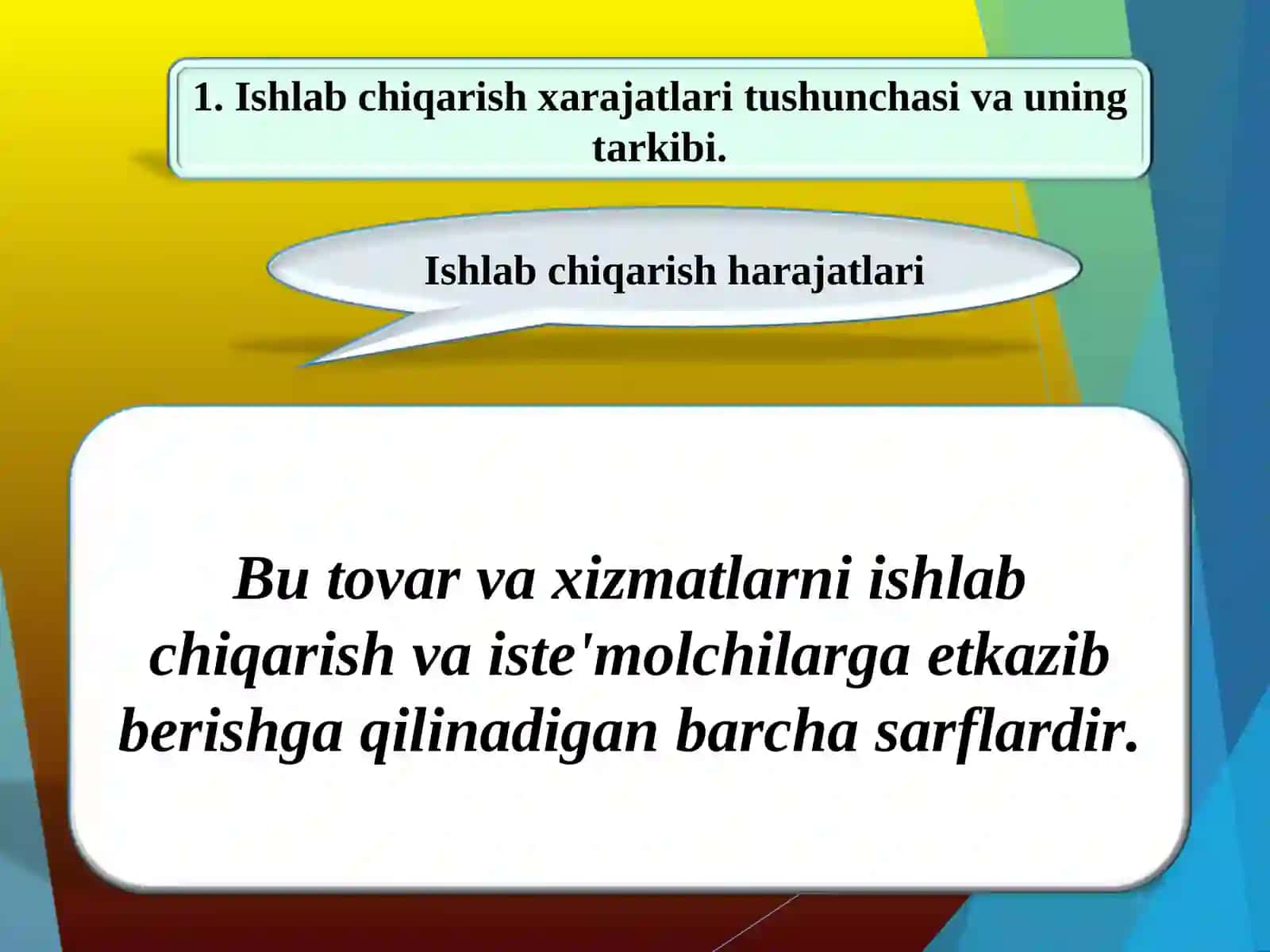 1. Ishlab chiqarish xarajatlari tushunchasi va uning tarkibi.

Ishlab chiqarish harajatlari

Bu tovar va xizmatlarni ishlab chiqarish va iste'molchilarga etkazib berishga qilinadigan barcha sarflardir.